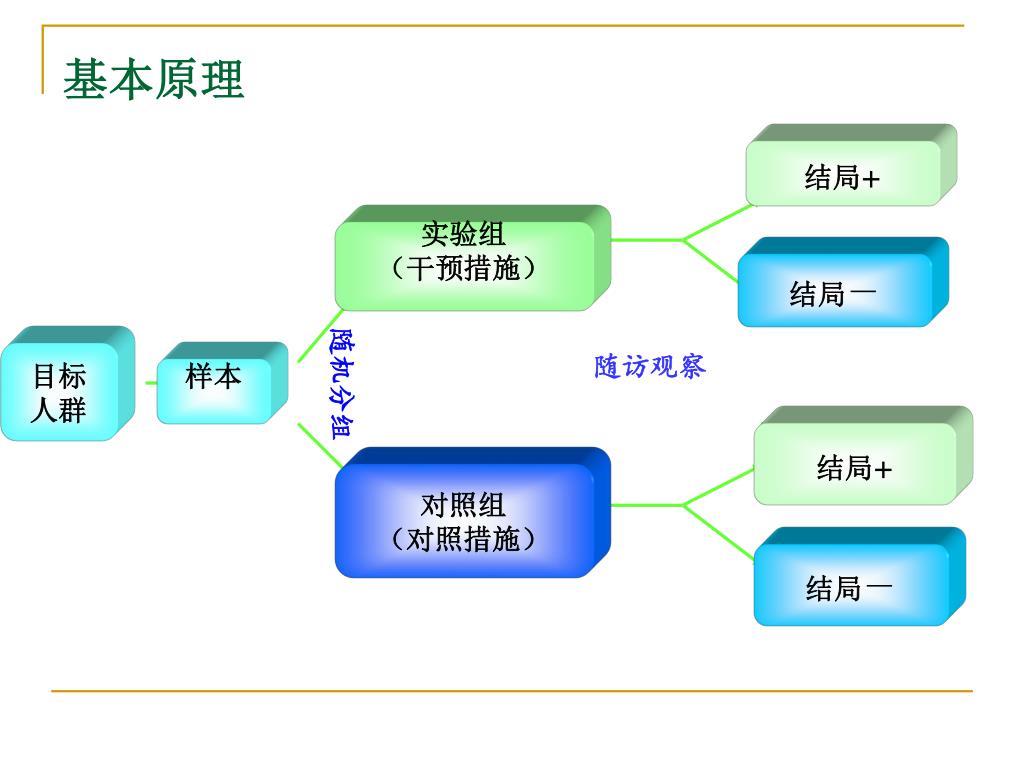 基本原理

目标人群

样本

随机分组

实验组
（干预措施）

对照组
（对照措施）

随访观察

结局+

结局一

结局+

结局一